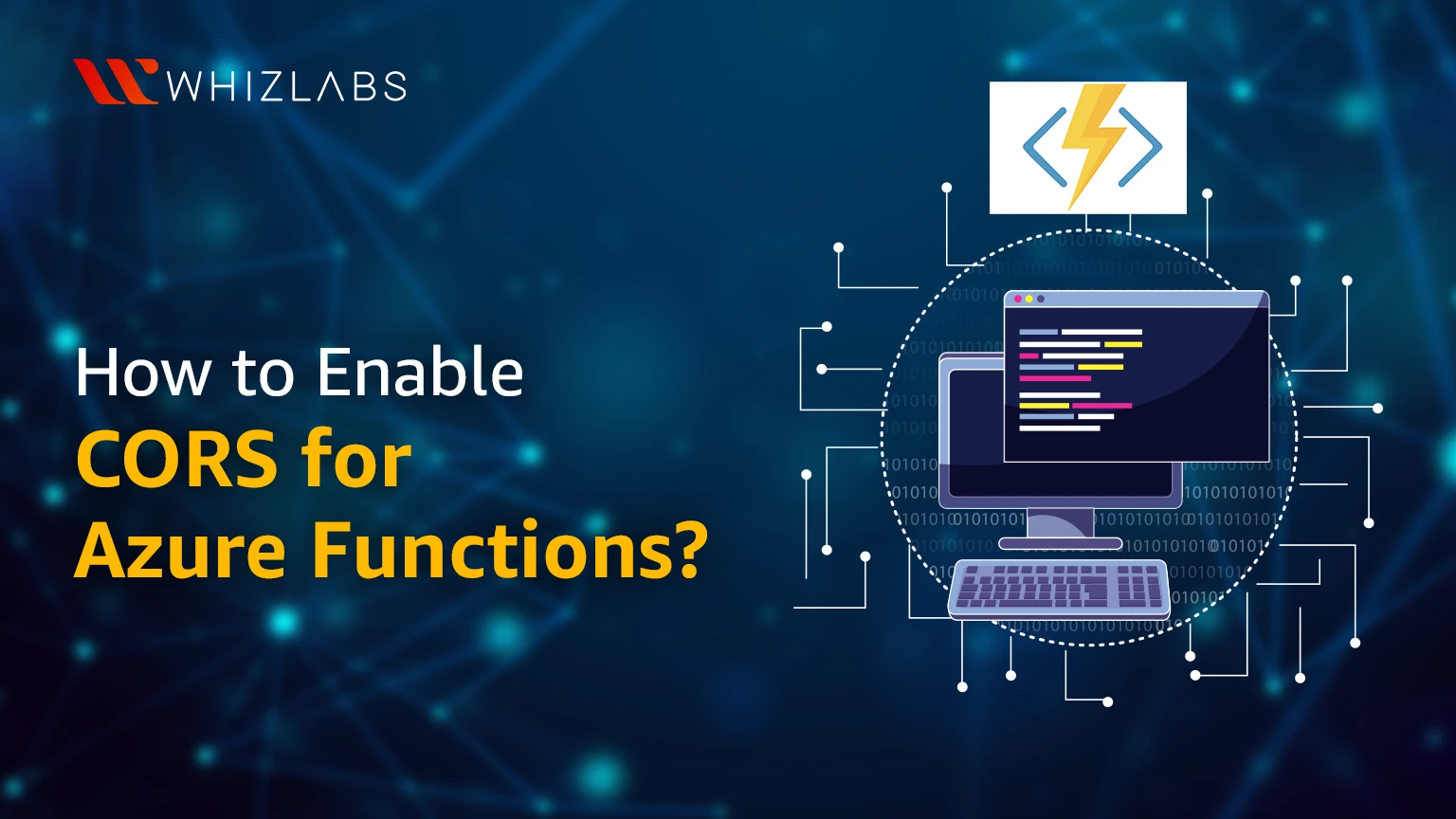 WHIZLABS

How to Enable
CORS for
Azure Functions?